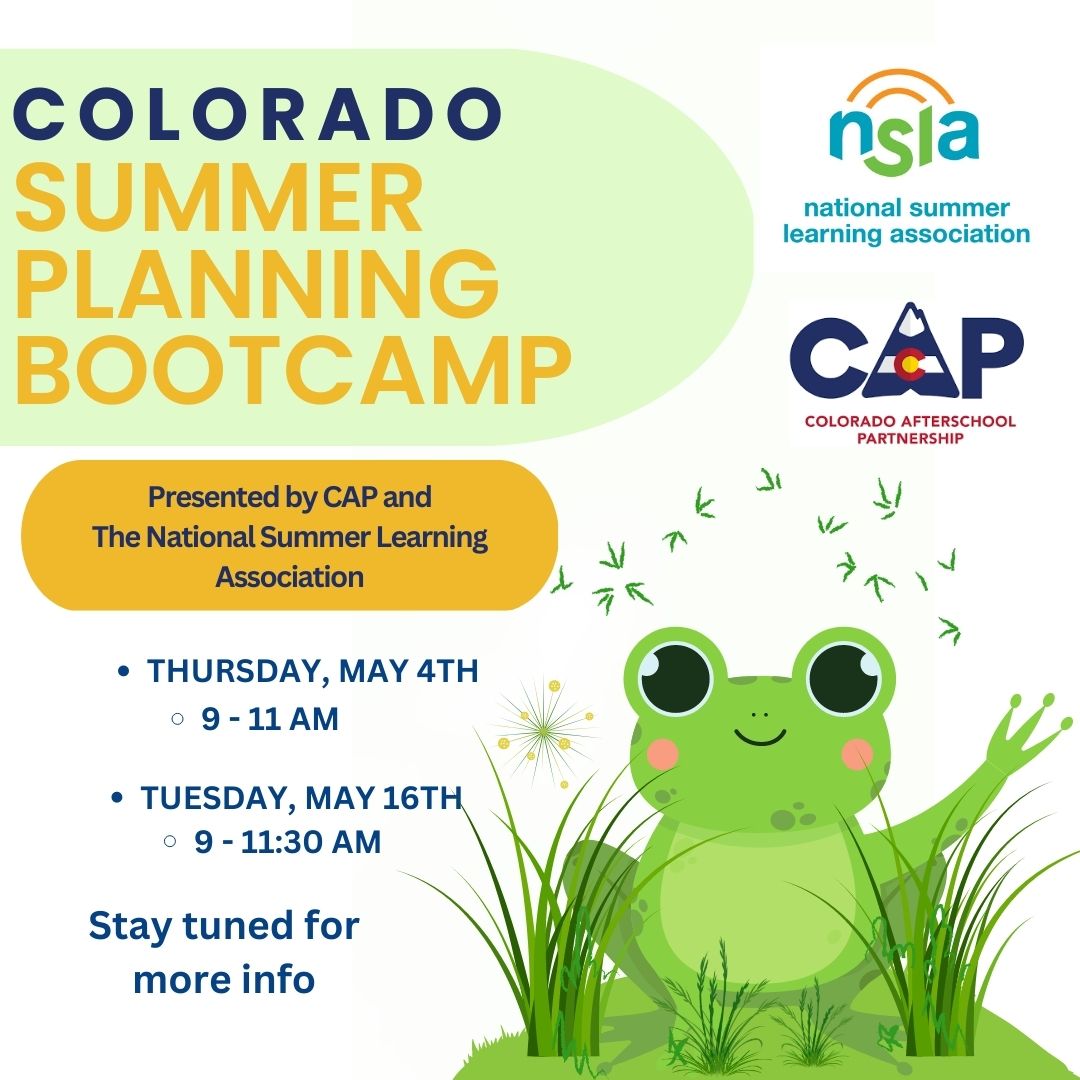 COLORADO
SUMMER PLANNING BOOTCAMP

nsla
national summer learning association

CAP
COLORADO AFTERSCHOOL PARTNERSHIP

Presented by CAP and The National Summer Learning Association

• THURSDAY, MAY 4TH
  ○ 9 - 11 AM

• TUESDAY, MAY 16TH
  ○ 9 - 11:30 AM

Stay tuned for more info